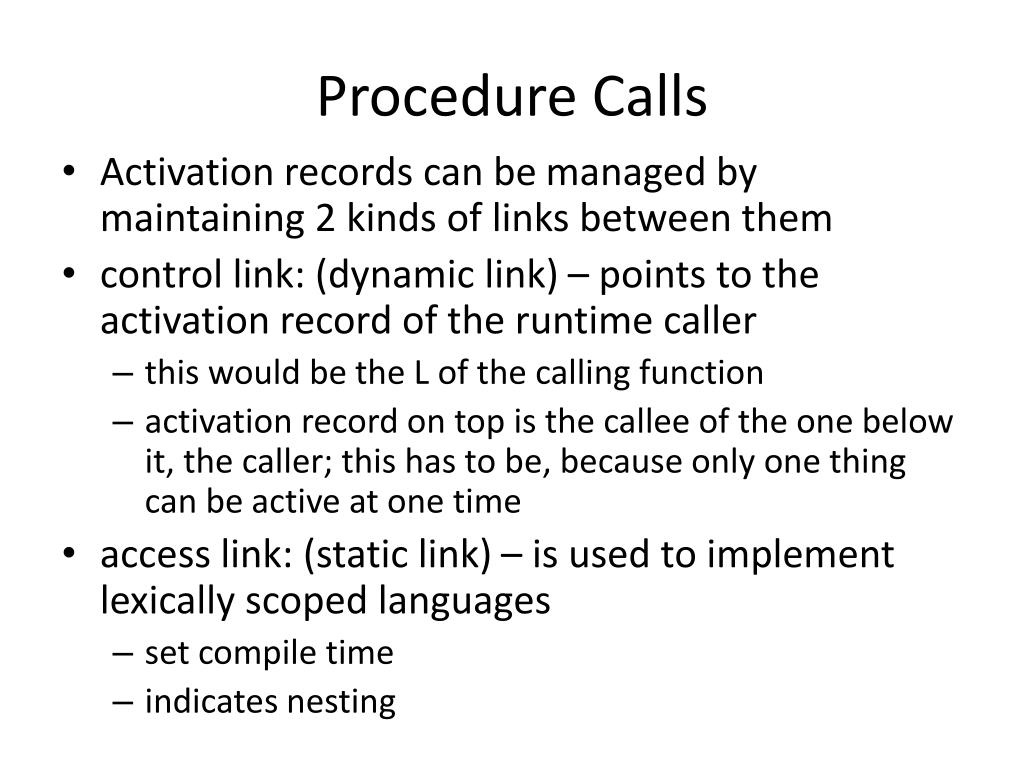 Procedure Calls

• Activation records can be managed by maintaining 2 kinds of links between them
• control link: (dynamic link) – points to the activation record of the runtime caller
  – this would be the L of the calling function
  – activation record on top is the callee of the one below it, the caller; this has to be, because only one thing can be active at one time
• access link: (static link) – is used to implement lexically scoped languages
  – set compile time
  – indicates nesting